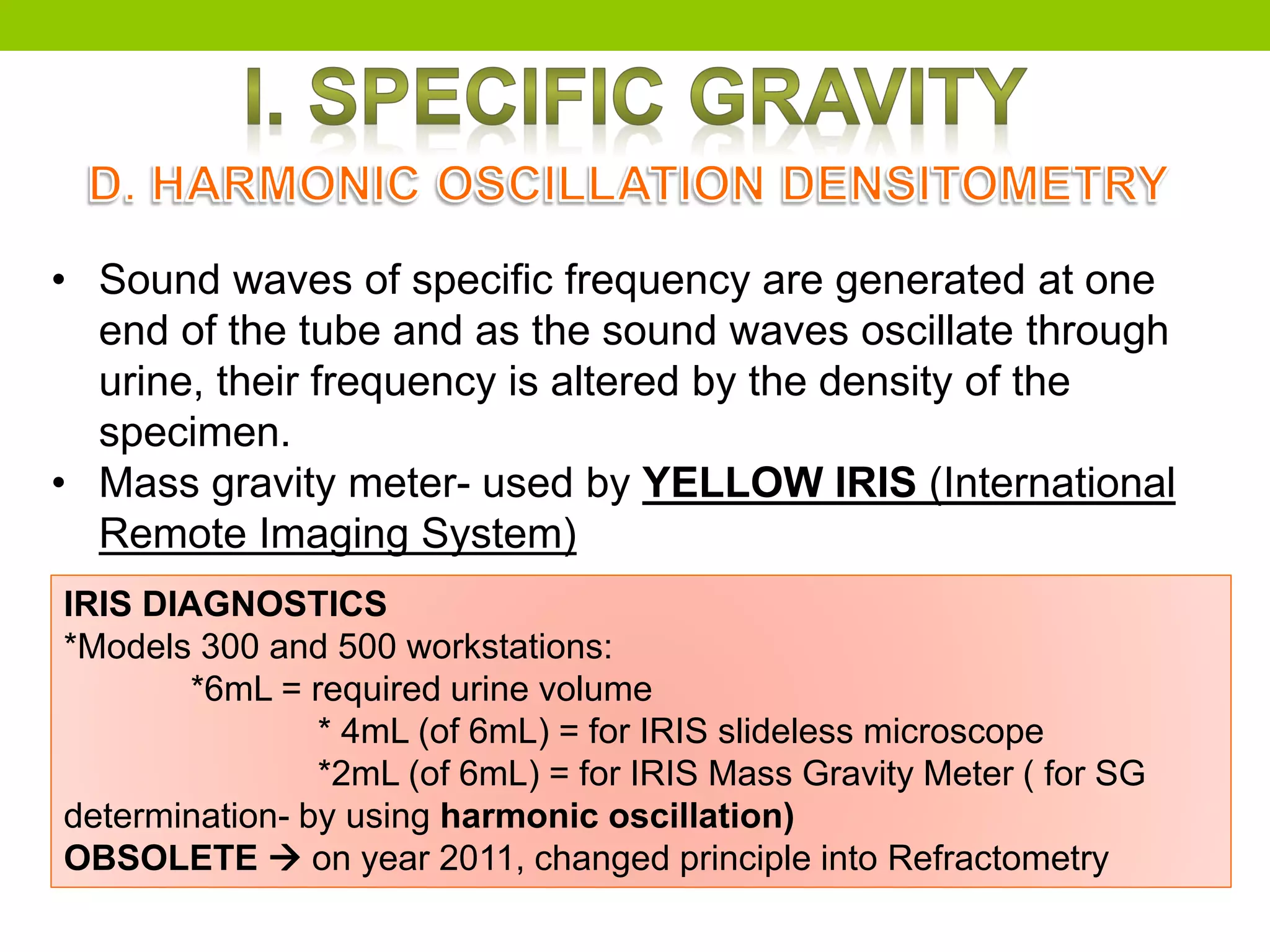 I. SPECIFIC GRAVITY

D. HARMONIC OSCILLATION DENSITOMETRY

• Sound waves of specific frequency are generated at one end of the tube and as the sound waves oscillate through urine, their frequency is altered by the density of the specimen.

• Mass gravity meter- used by YELLOW IRIS (International Remote Imaging System)

IRIS DIAGNOSTICS
*Models 300 and 500 workstations:
*6mL = required urine volume
* 4mL (of 6mL) = for IRIS slideless microscope
*2mL (of 6mL) = for IRIS Mass Gravity Meter ( for SG determination- by using harmonic oscillation)
OBSOLETE → on year 2011, changed principle into Refractometry